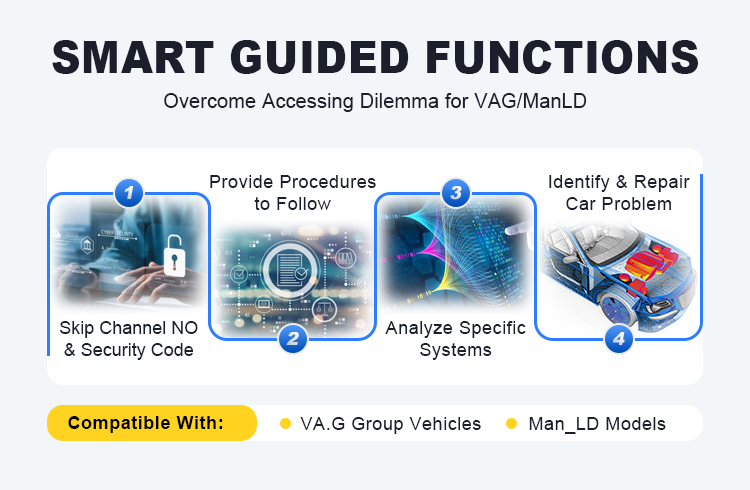 SMART GUIDED FUNCTIONS

Overcome Accessing Dilemma for VAG/ManLD

1

Skip Channel NO & Security Code

Provide Procedures to Follow

2

3

Analyze Specific Systems

Identify & Repair Car Problem

4

Compatible With:

• VA.G Group Vehicles

• Man_LD Models